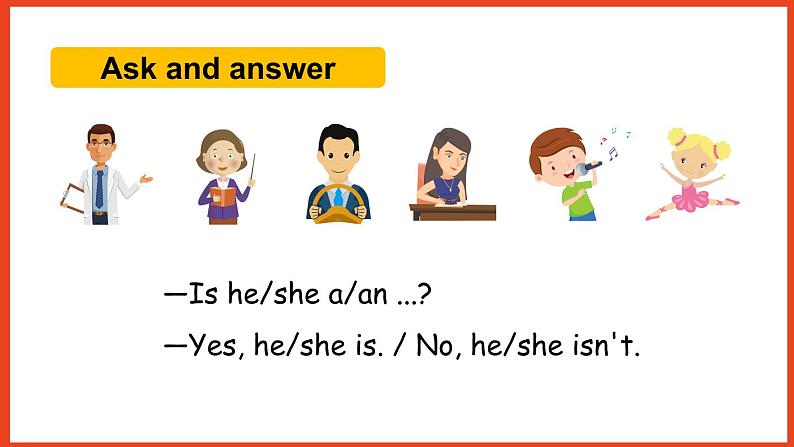 Ask and answer

—Is he/she a/an ...?

—Yes, he/she is. / No, he/she isn't.